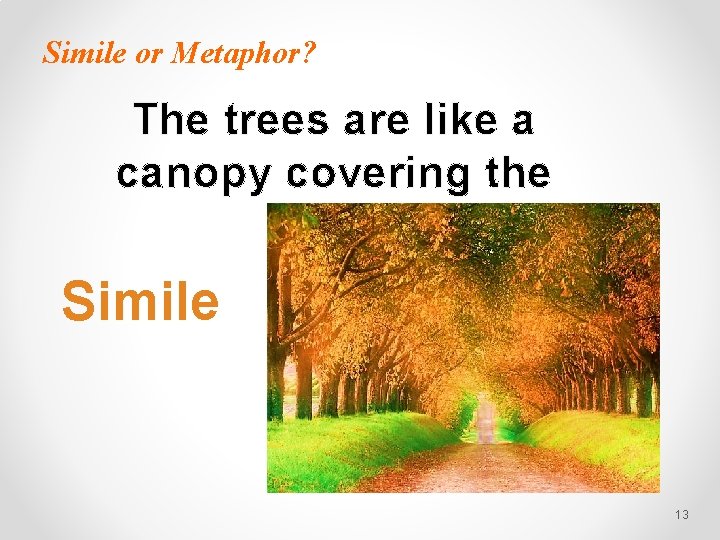 Simile or Metaphor?

The trees are like a canopy covering the

Simile

13